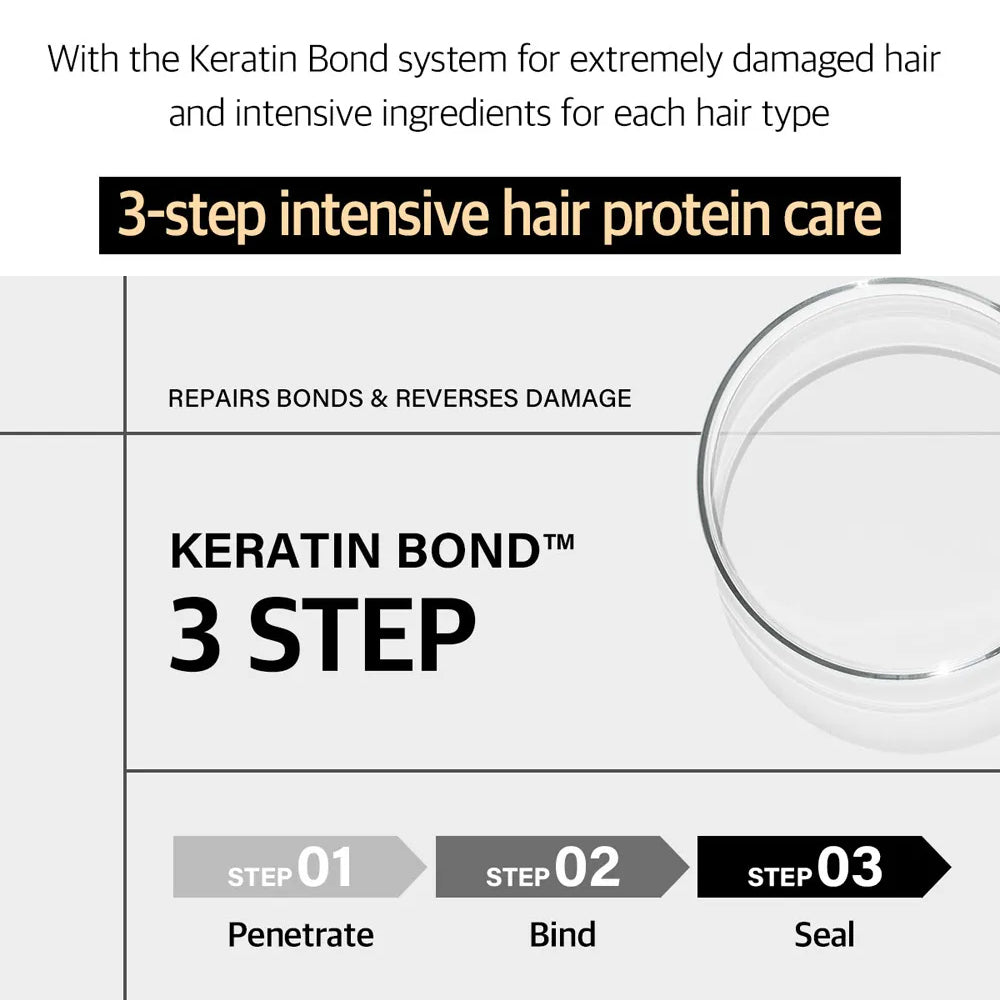 With the Keratin Bond system for extremely damaged hair and intensive ingredients for each hair type

3-step intensive hair protein care

REPAIRS BONDS & REVERSES DAMAGE

KERATIN BOND™
3 STEP

STEP 01
Penetrate

STEP 02
Bind

STEP 03
Seal